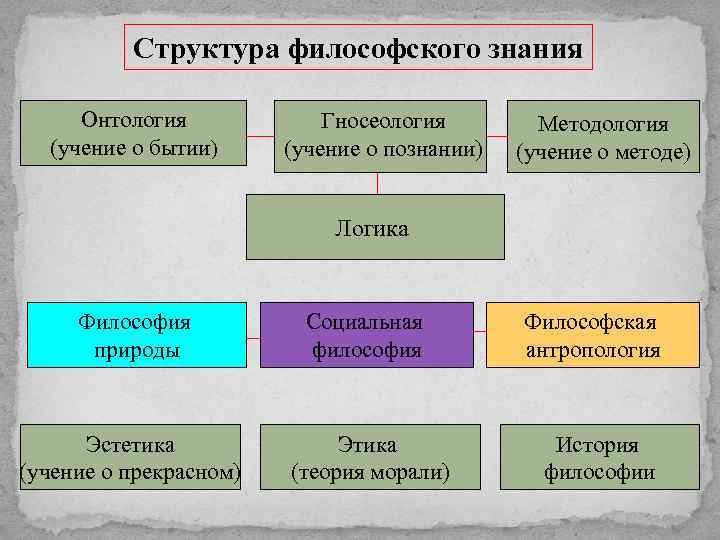 Структура философского знания

Онтология (учение о бытии)

Гносеология (учение о познании)

Методология (учение о методе)

Логика

Философия природы

Социальная философия

Философская антропология

Эстетика (учение о прекрасном)

Этика (теория морали)

История философии